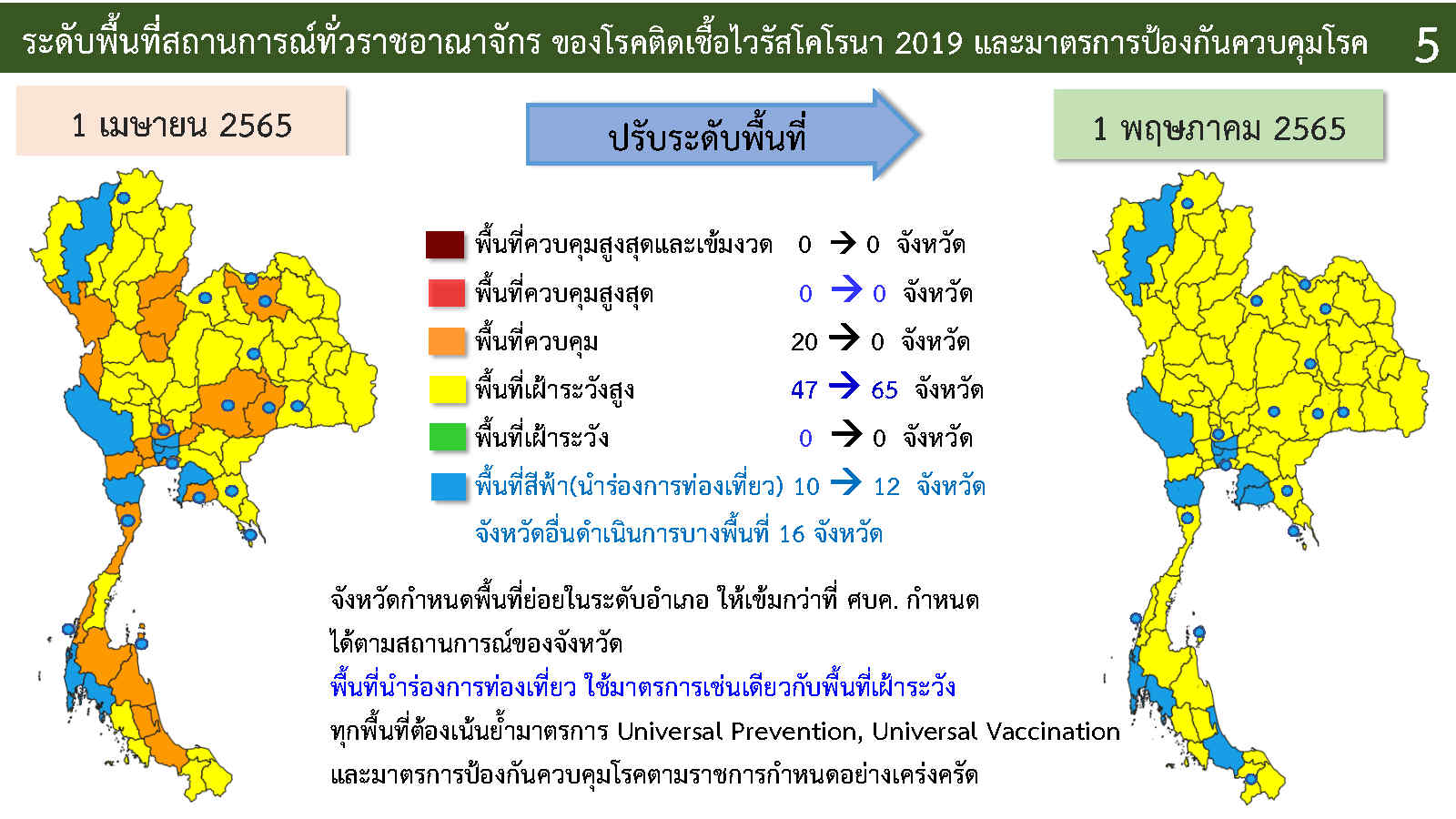 ระดับพื้นที่สถานการณ์ทั่วราชอาณาจักร ของโรคติดเชื้อไวรัสโคโรนา 2019 และมาตรการป้องกันควบคุมโรค 5

1 เมษายน 2565

ปรับระดับพื้นที่

1 พฤษภาคม 2565

พื้นที่ควบคุมสูงสุดและเข้มงวด 0 → 0 จังหวัด

พื้นที่ควบคุมสูงสุด 0 → 0 จังหวัด

พื้นที่ควบคุม 20 → 0 จังหวัด

พื้นที่เฝ้าระวังสูง 47 → 65 จังหวัด

พื้นที่เฝ้าระวัง 0 → 0 จังหวัด

พื้นที่สีฟ้า(นำร่องการท่องเที่ยว) 10 → 12 จังหวัด

จังหวัดอื่นดำเนินการบางพื้นที่ 16 จังหวัด

จังหวัดกำหนดพื้นที่ย่อยในระดับอำเภอ ให้เข้มกว่าที่ ศบค. กำหนด ได้ตามสถานการณ์ของจังหวัด

พื้นที่นำร่องการท่องเที่ยว ใช้มาตรการเช่นเดียวกับพื้นที่เฝ้าระวัง

ทุกพื้นที่ต้องเน้นย้ำมาตรการ Universal Prevention, Universal Vaccination

และมาตรการป้องกันควบคุมโรคตามราชการกำหนดอย่างเคร่งครัด